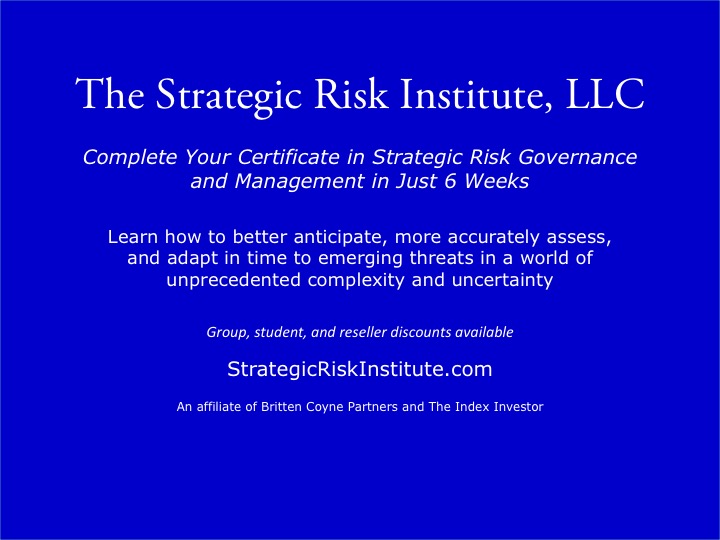 The Strategic Risk Institute, LLC

Complete Your Certificate in Strategic Risk Governance and Management in Just 6 Weeks

Learn how to better anticipate, more accurately assess, and adapt in time to emerging threats in a world of unprecedented complexity and uncertainty

Group, student, and reseller discounts available

StrategicRiskInstitute.com

An affiliate of Britten Coyne Partners and The Index Investor